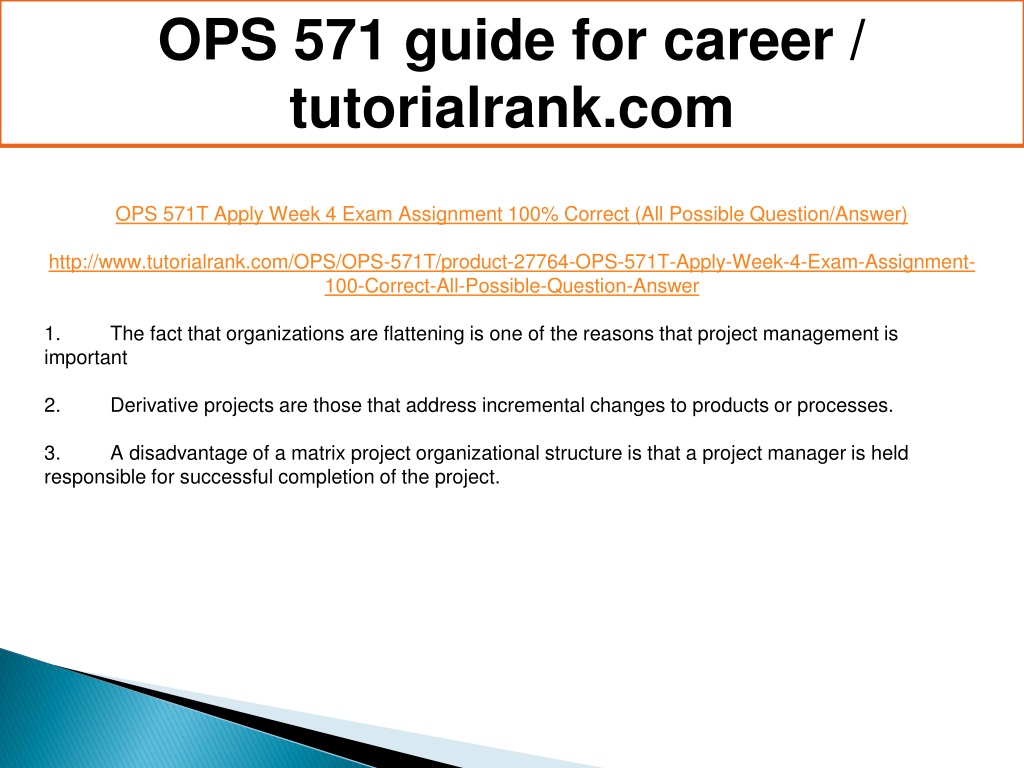 OPS 571 guide for career / tutorialrank.com

OPS 571T Apply Week 4 Exam Assignment 100% Correct (All Possible Question/Answer)

http://www.tutorialrank.com/OPS/OPS-571T/product-27764-OPS-571T-Apply-Week-4-Exam-Assignment-100-Correct-All-Possible-Question-Answer

1. The fact that organizations are flattening is one of the reasons that project management is important

2. Derivative projects are those that address incremental changes to products or processes.

3. A disadvantage of a matrix project organizational structure is that a project manager is held responsible for successful completion of the project.